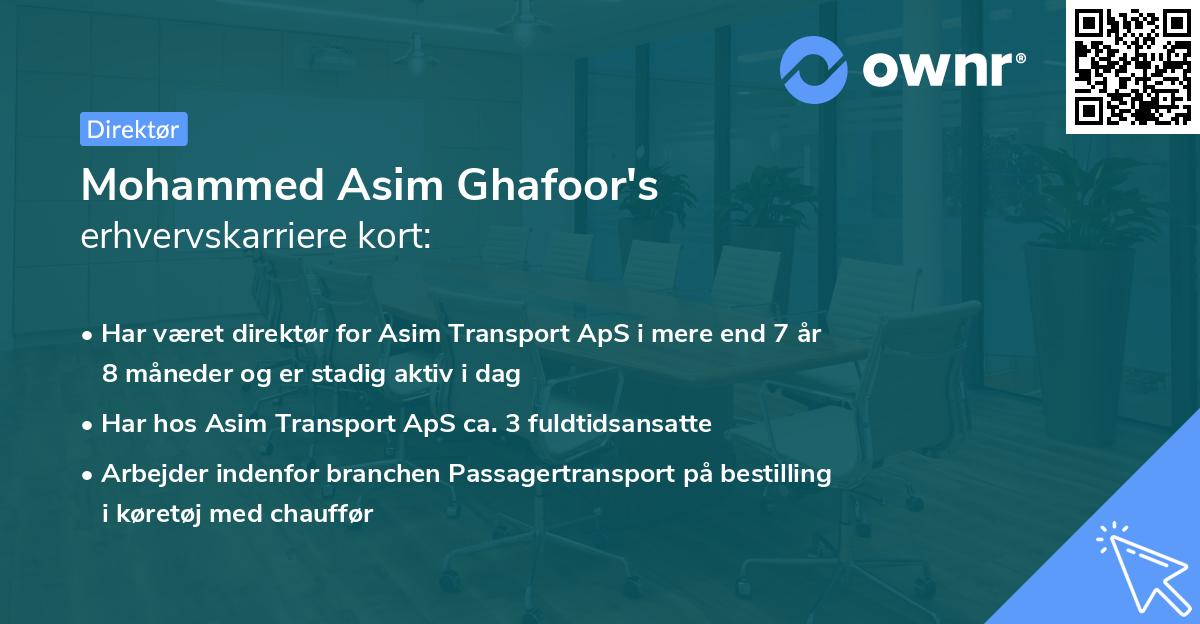 ownr®

Direktør

Mohammed Asim Ghafoor's
erhvervskarriere kort:

• Har været direktør for Asim Transport ApS i mere end 7 år 8 måneder og er stadig aktiv i dag
• Har hos Asim Transport ApS ca. 3 fuldtidsansatte
• Arbejder indenfor branchen Passagertransport på bestilling i køretøj med chauffør